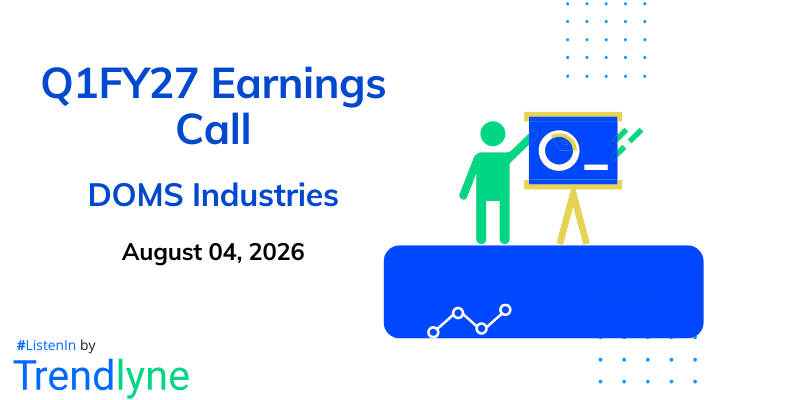 Q1FY27 Earnings Call

DOMS Industries

August 04, 2026

#ListenIn by

Trendlyne